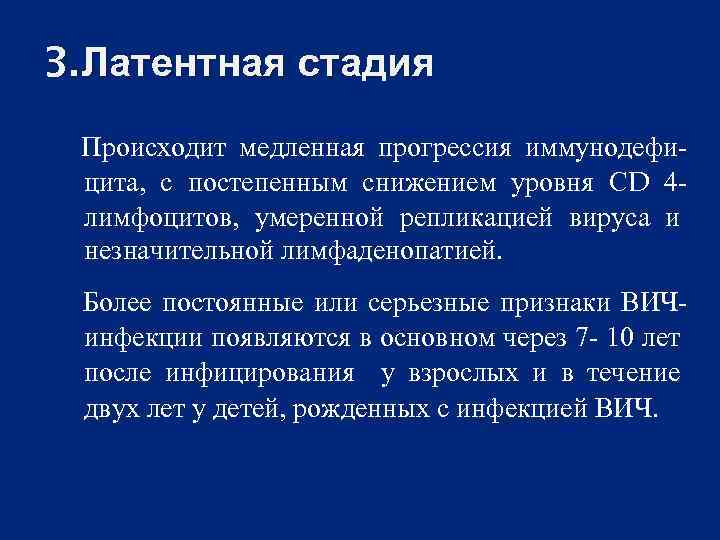 3.Латентная стадия

Происходит медленная прогрессия иммунодефицита, с постепенным снижением уровня CD 4-лимфоцитов, умеренной репликацией вируса и незначительной лимфаденопатией.

Более постоянные или серьезные признаки ВИЧ-инфекции появляются в основном через 7- 10 лет после инфицирования у взрослых и в течение двух лет у детей, рожденных с инфекцией ВИЧ.